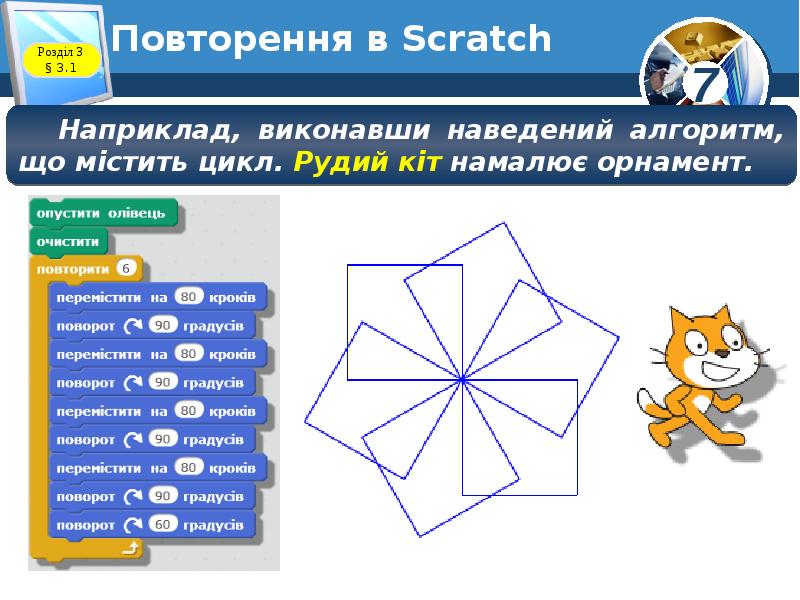 Розділ 3
§ 3.1

Повторення в Scratch

7

Наприклад, виконавши наведений алгоритм, що містить цикл. Рудий кіт намалює орнамент.

опустити олівець
очистити
повторити 6
перемістити на 80 кроків
поворот 90 градусів
перемістити на 80 кроків
поворот 90 градусів
перемістити на 80 кроків
поворот 90 градусів
перемістити на 80 кроків
поворот 90 градусів
поворот 60 градусів